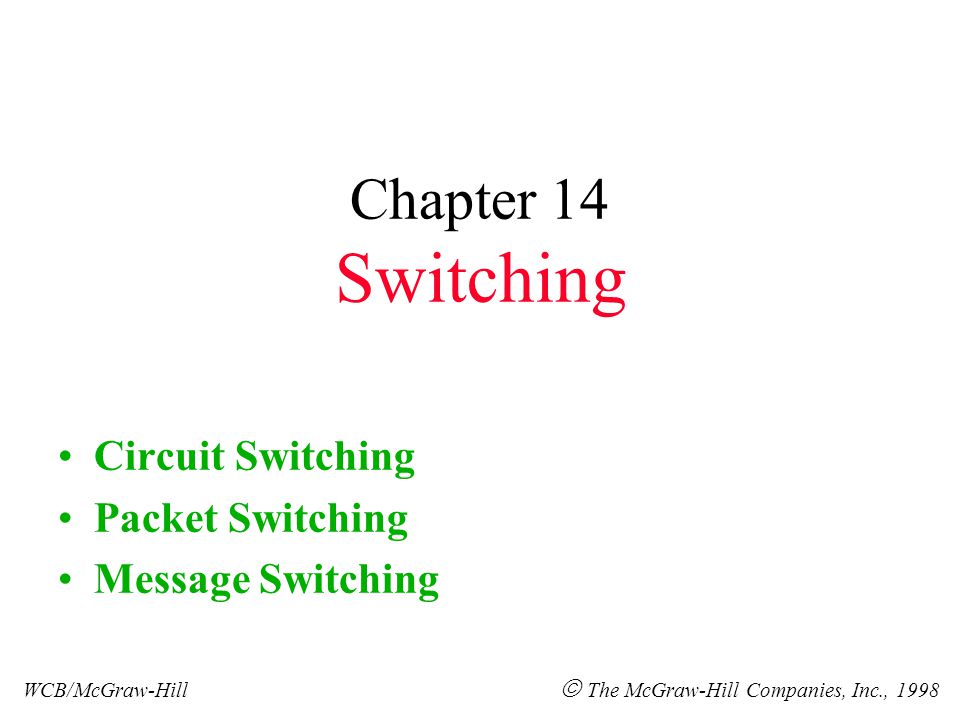 Chapter 14
Switching

• Circuit Switching
• Packet Switching
• Message Switching

WCB/McGraw-Hill

© The McGraw-Hill Companies, Inc., 1998